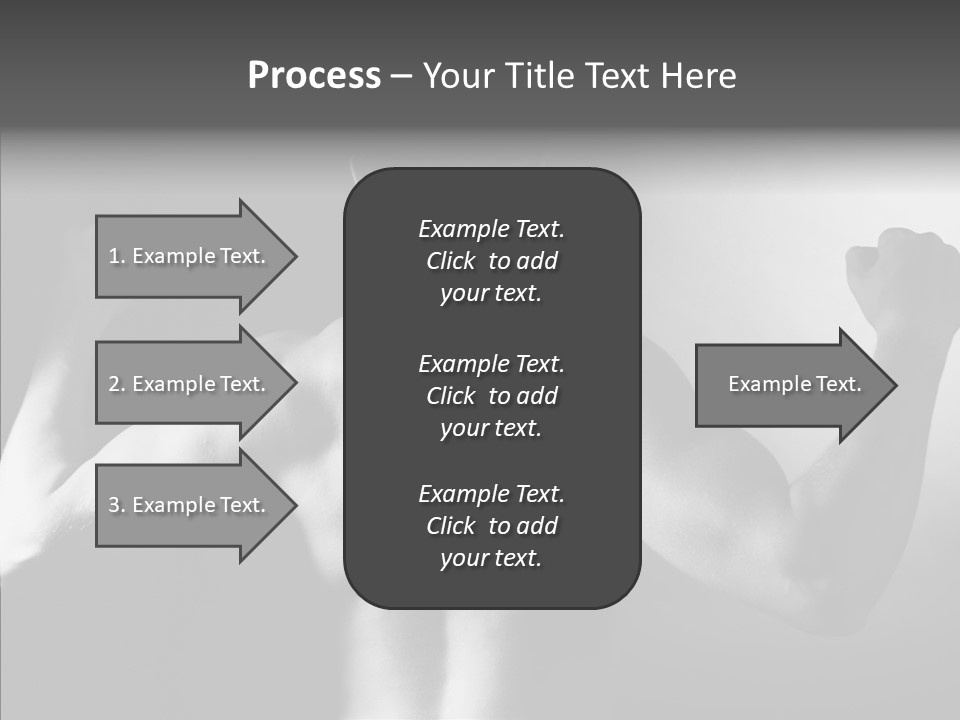 Process – Your Title Text Here

1. Example Text.

2. Example Text.

3. Example Text.

Example Text. Click to add your text.

Example Text. Click to add your text.

Example Text. Click to add your text.

Example Text.